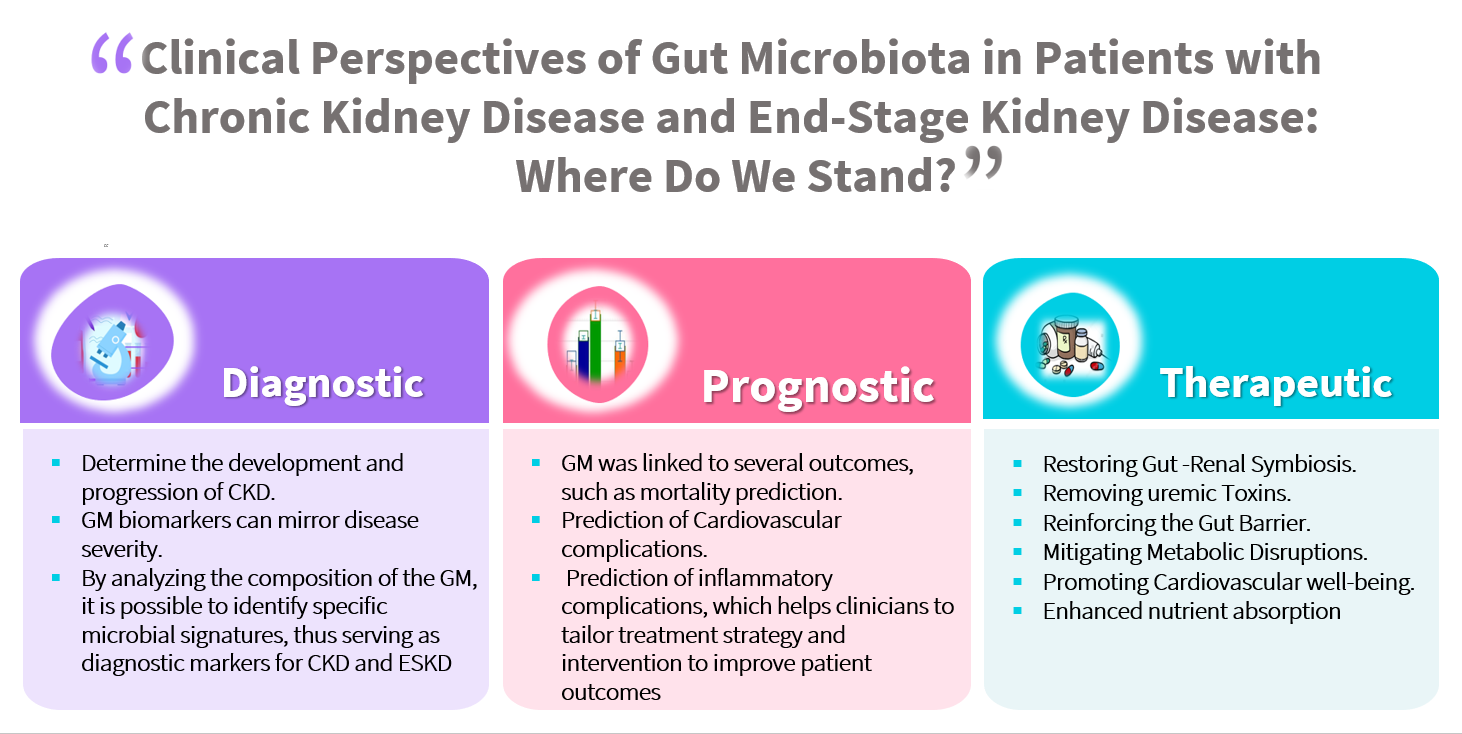 “Clinical Perspectives of Gut Microbiota in Patients with Chronic Kidney Disease and End-Stage Kidney Disease: Where Do We Stand?”

Diagnostic

- Determine the development and progression of CKD.
- GM biomarkers can mirror disease severity.
- By analyzing the composition of the GM, it is possible to identify specific microbial signatures, thus serving as diagnostic markers for CKD and ESKD

Prognostic

- GM was linked to several outcomes, such as mortality prediction.
- Prediction of Cardiovascular complications.
- Prediction of inflammatory complications, which helps clinicians to tailor treatment strategy and intervention to improve patient outcomes

Therapeutic

- Restoring Gut -Renal Symbiosis.
- Removing uremic Toxins.
- Reinforcing the Gut Barrier.
- Mitigating Metabolic Disruptions.
- Promoting Cardiovascular well-being.
- Enhanced nutrient absorption